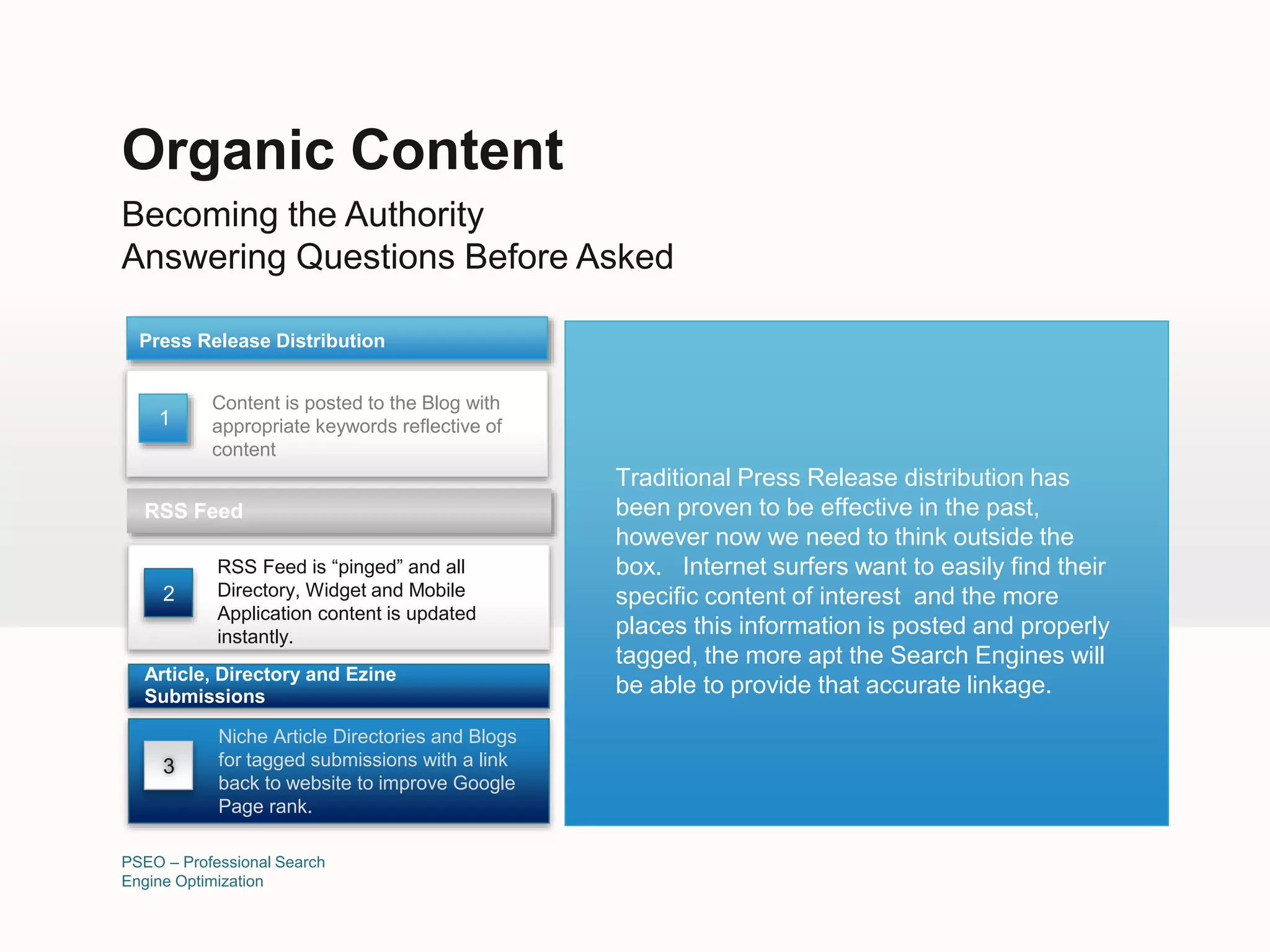 Organic Content

Becoming the Authority
Answering Questions Before Asked

Press Release Distribution

1

Content is posted to the Blog with appropriate keywords reflective of content

RSS Feed

2

RSS Feed is “pinged” and all Directory, Widget and Mobile Application content is updated instantly.

Article, Directory and Ezine Submissions

3

Niche Article Directories and Blogs for tagged submissions with a link back to website to improve Google Page rank.

Traditional Press Release distribution has been proven to be effective in the past, however now we need to think outside the box. Internet surfers want to easily find their specific content of interest and the more places this information is posted and properly tagged, the more apt the Search Engines will be able to provide that accurate linkage.

PSEO – Professional Search Engine Optimization